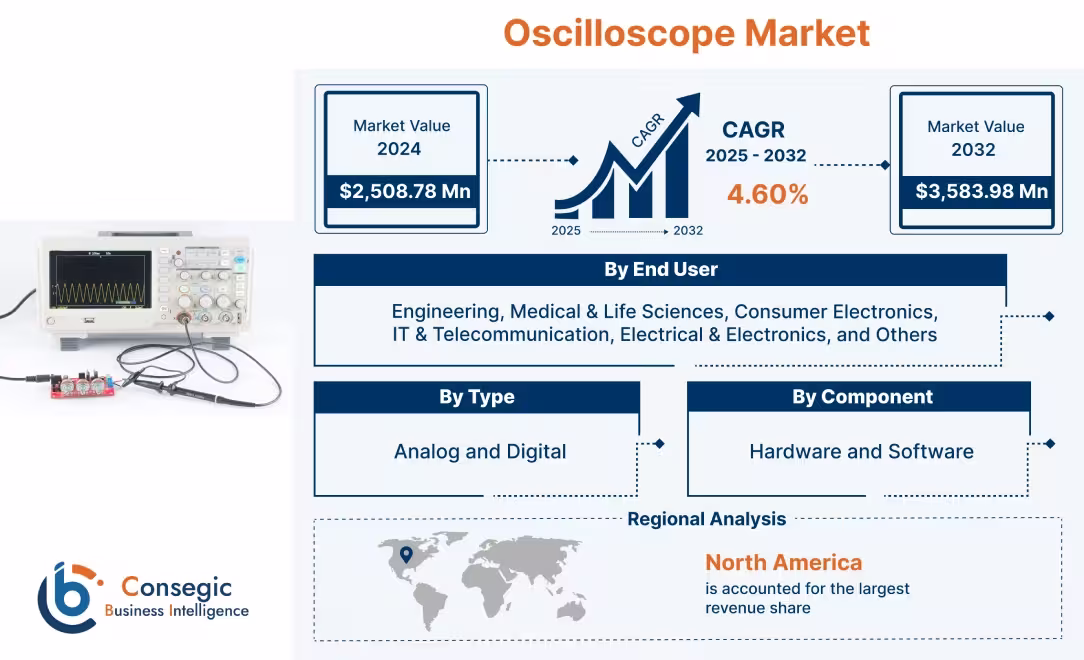 Oscilloscope Market

Market Value
2024
$2,508.78 Mn

CAGR
2025 2032

CAGR
2025 - 2032
4.60%

Market Value
2032
$3,583.98 Mn

By End User
Engineering, Medical & Life Sciences, Consumer Electronics, IT & Telecommunication, Electrical & Electronics, and Others

By Type
Analog and Digital

By Component
Hardware and Software

Regional Analysis
North America
is accounted for the largest revenue share

Consegic
Business Intelligence